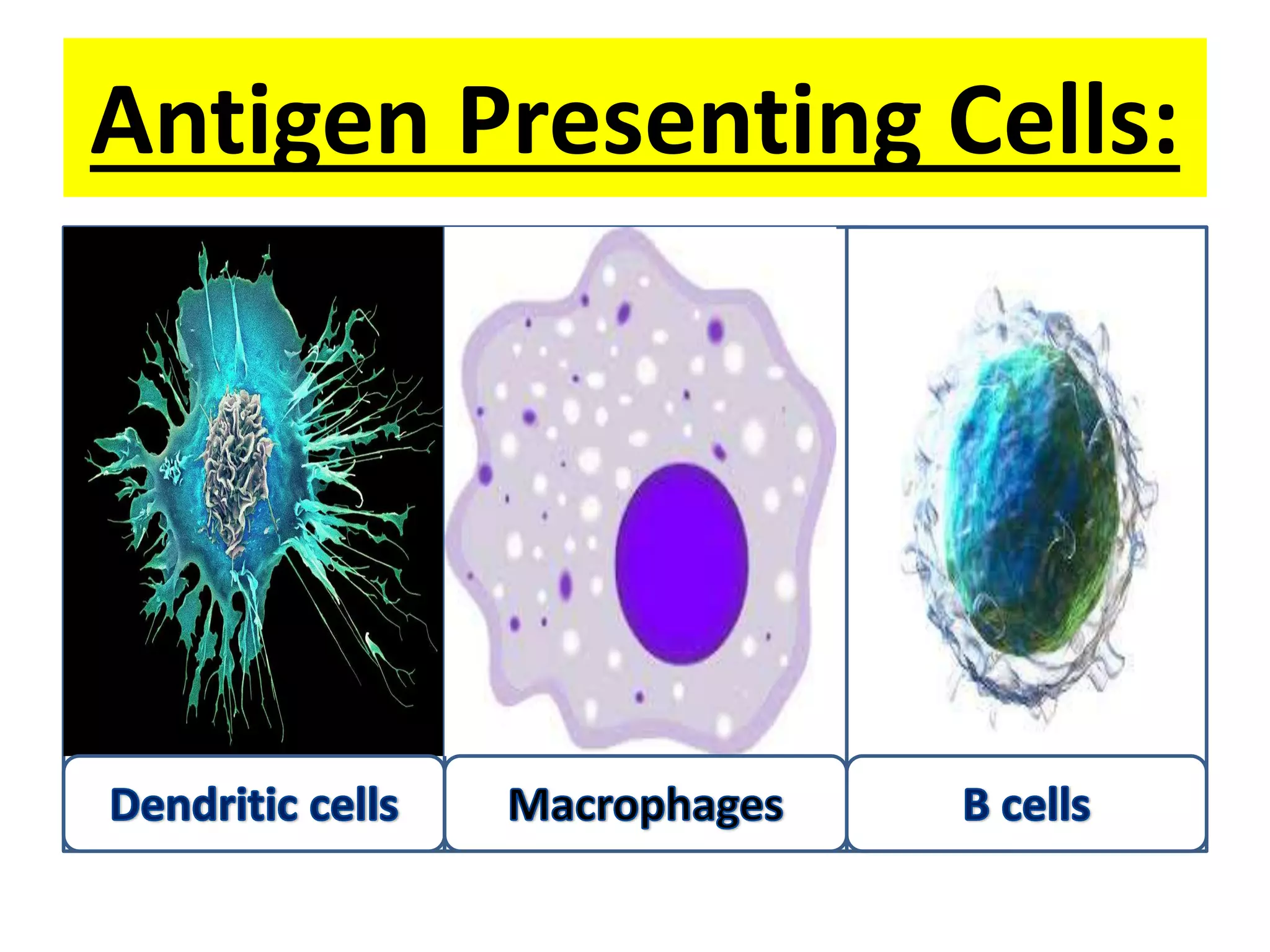 Antigen Presenting Cells:

Dendritic cells

Macrophages

B cells